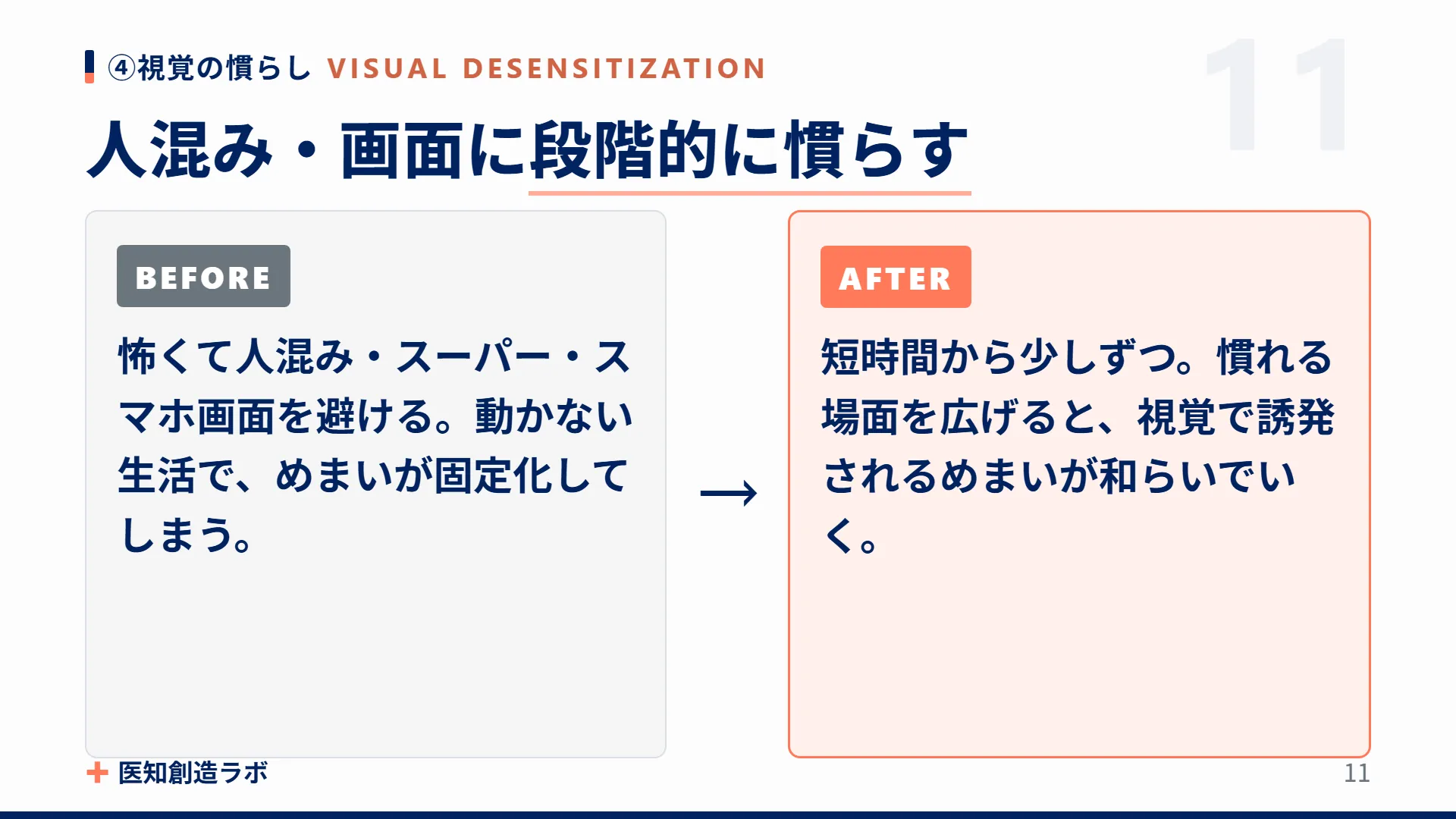 ④視覚の慣らし VISUAL DESENSITIZATION

11

人混み・画面に段階的に慣らす

BEFORE

怖くて人混み・スーパー・スマホ画面を避ける。動かない生活で、めまいが固定化してしまう。

→

AFTER

短時間から少しずつ。慣れる場面を広げると、視覚で誘発されるめまいが和らいでいく。

医知創造ラボ

11